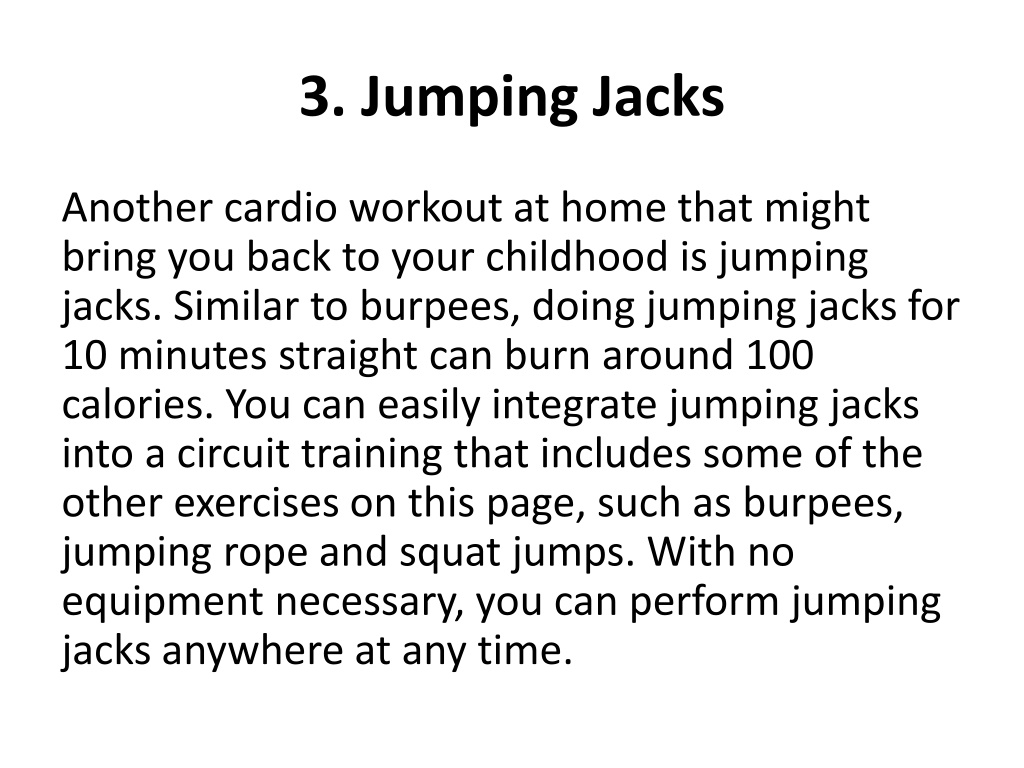 3. Jumping Jacks

Another cardio workout at home that might bring you back to your childhood is jumping jacks. Similar to burpees, doing jumping jacks for 10 minutes straight can burn around 100 calories. You can easily integrate jumping jacks into a circuit training that includes some of the other exercises on this page, such as burpees, jumping rope and squat jumps. With no equipment necessary, you can perform jumping jacks anywhere at any time.